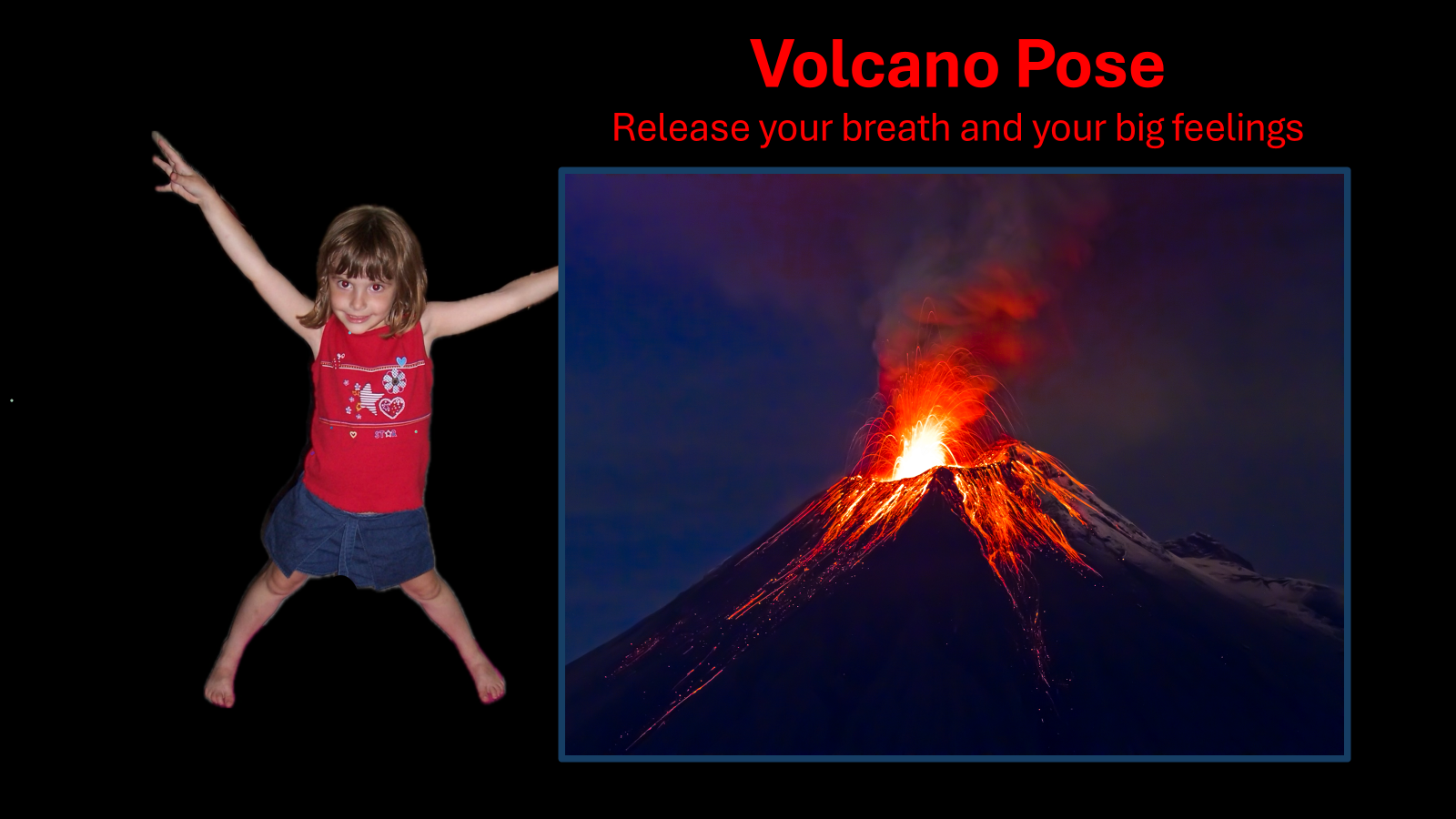 Volcano Pose
Release your breath and your big feelings

STAR